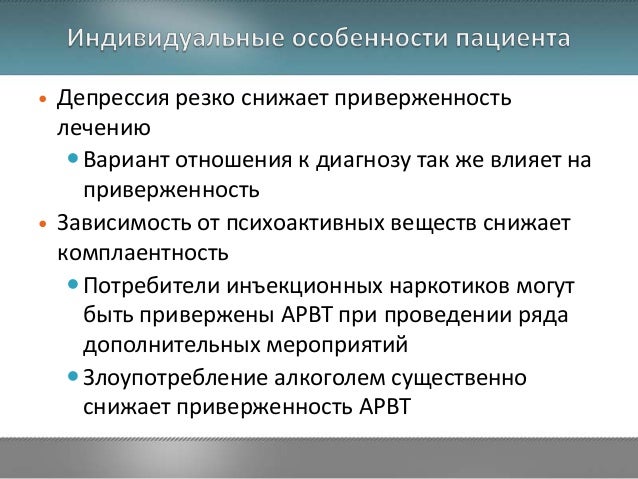 Индивидуальные особенности пациента

• Депрессия резко снижает приверженность лечению
  • Вариант отношения к диагнозу так же влияет на приверженность
• Зависимость от психоактивных веществ снижает комплаентность
  • Потребители инъекционных наркотиков могут быть привержены АРВТ при проведении ряда дополнительных мероприятий
  • Злоупотребление алкоголем существенно снижает приверженность АРВТ